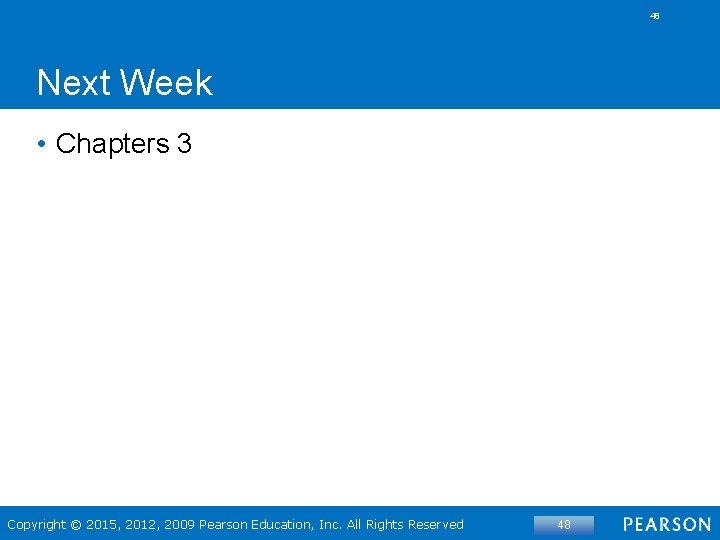 48

Next Week

• Chapters 3

Copyright © 2015, 2012, 2009 Pearson Education, Inc. All Rights Reserved

48

PEARSON